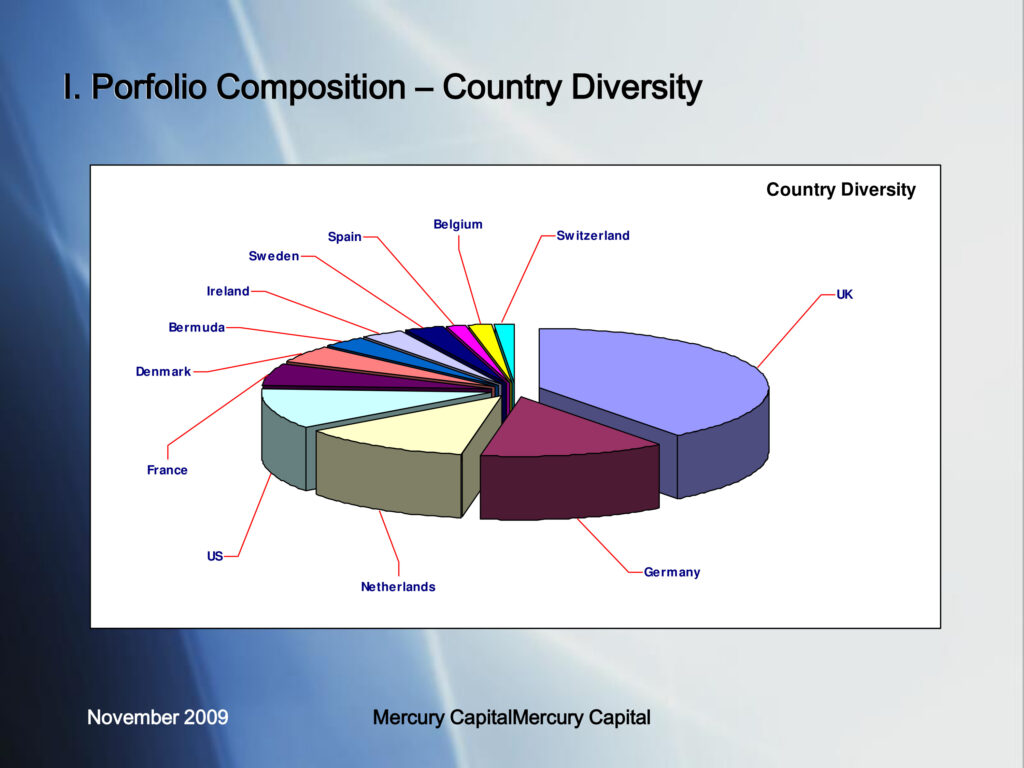 I. Porfolio Composition – Country Diversity

Country Diversity

Belgium
Spain
Switzerland
Sweden
Ireland
UK
Bermuda
Denmark
France
US
Netherlands
Germany

November 2009

Mercury CapitalMercury Capital